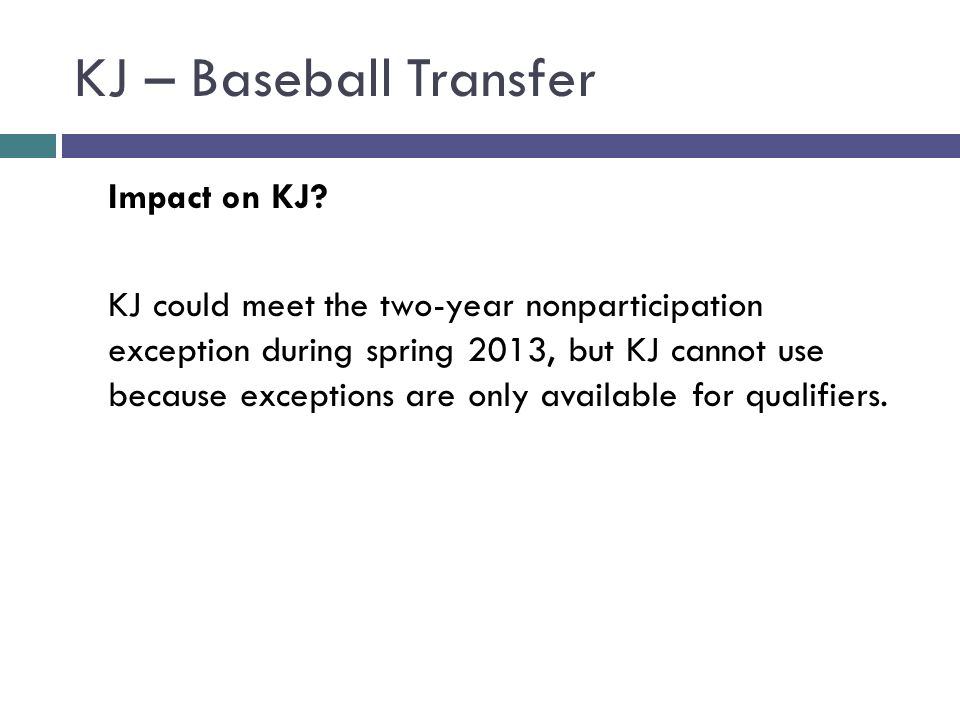 KJ – Baseball Transfer

Impact on KJ?

KJ could meet the two-year nonparticipation exception during spring 2013, but KJ cannot use because exceptions are only available for qualifiers.